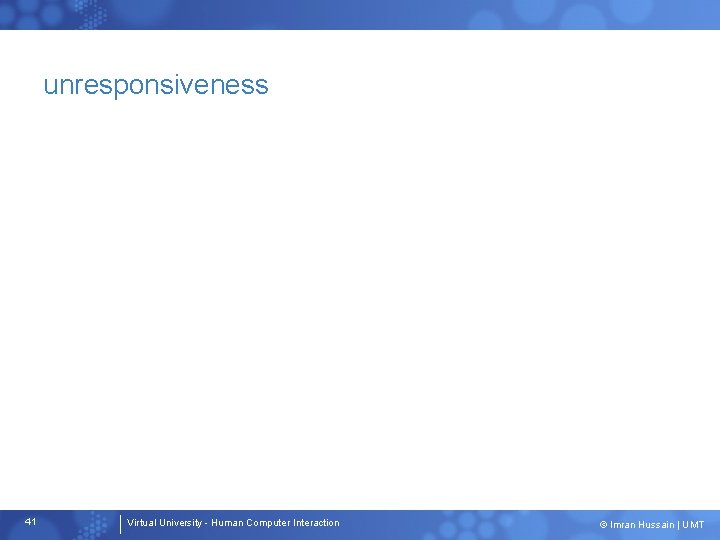 unresponsiveness

41

Virtual University - Human Computer Interaction

© Imran Hussain | UMT